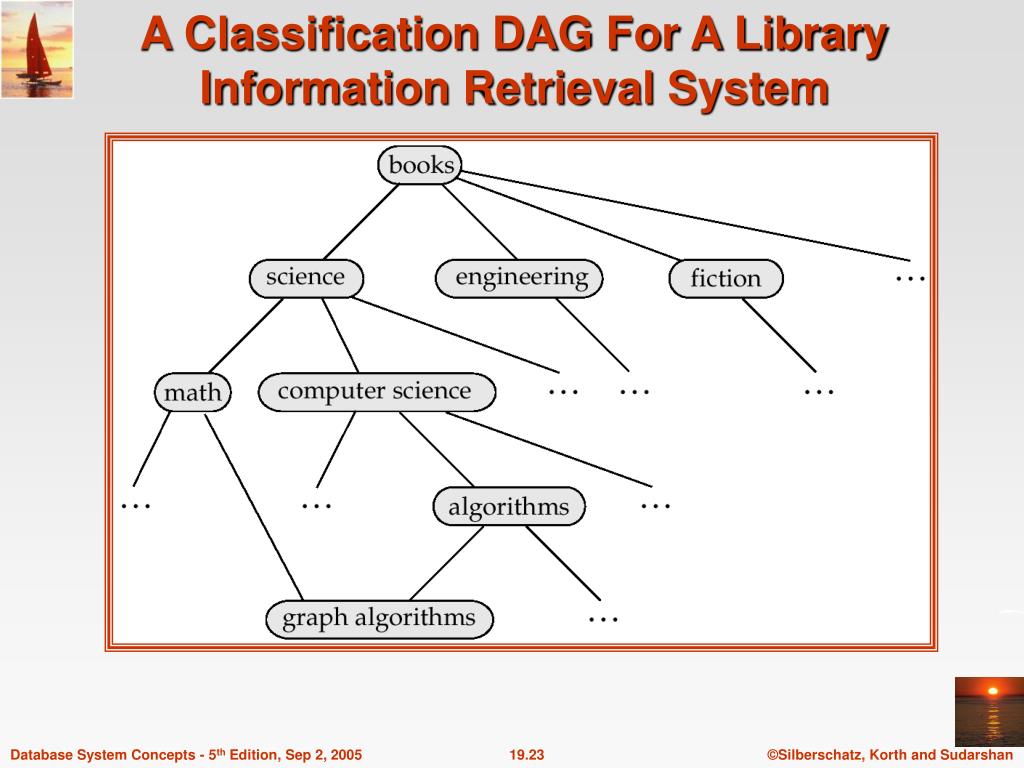 A Classification DAG For A Library Information Retrieval System

books

science

engineering

fiction

...

math

computer science

...

...

...

...

...

algorithms

...

graph algorithms

...

Database System Concepts - 5$^{th}$ Edition, Sep 2, 2005

19.23

©Silberschatz, Korth and Sudarshan